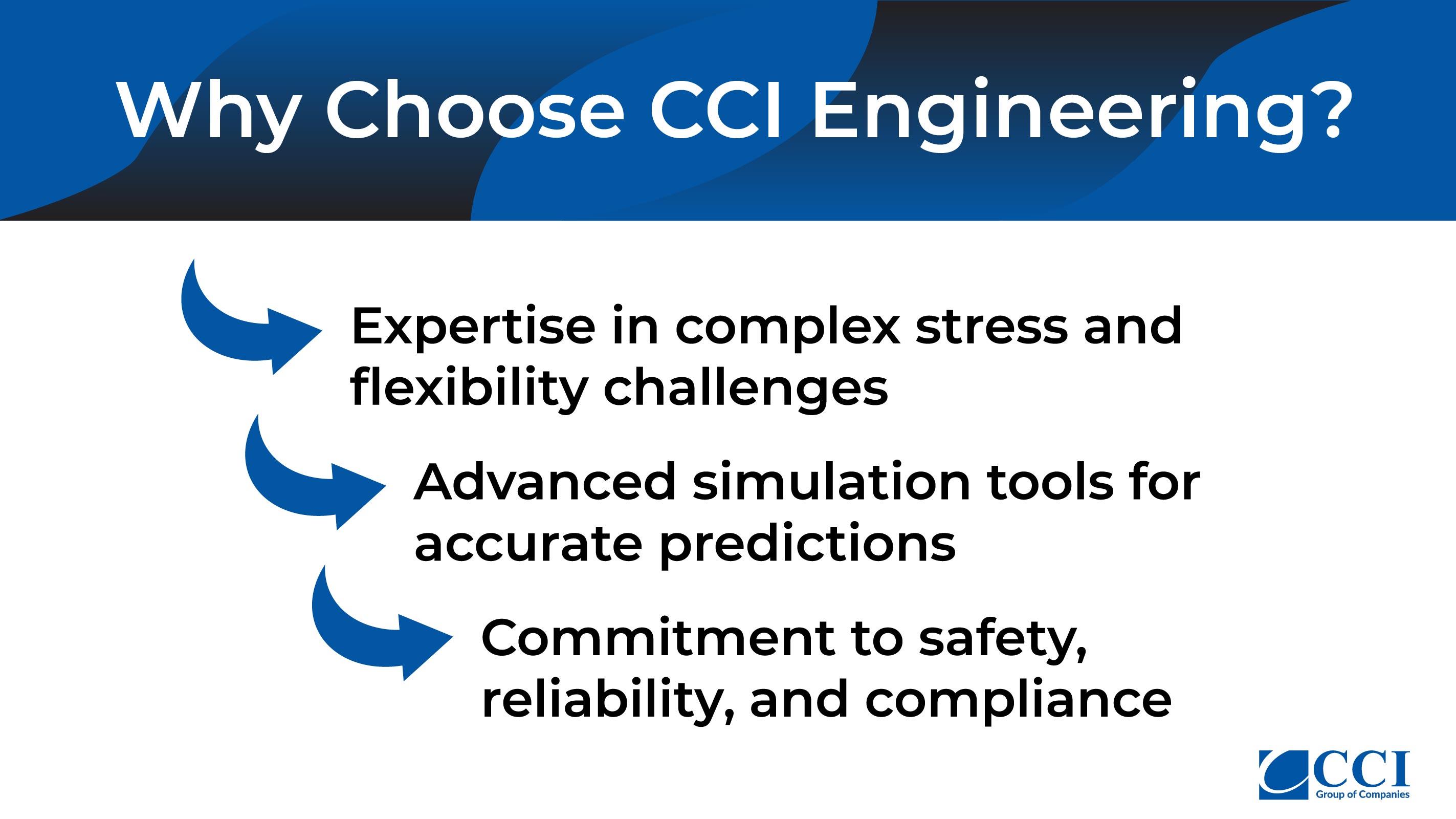 Why Choose CCI Engineering?

Expertise in complex stress and flexibility challenges

Advanced simulation tools for accurate predictions

Commitment to safety, reliability, and compliance

CCI
Group of Companies